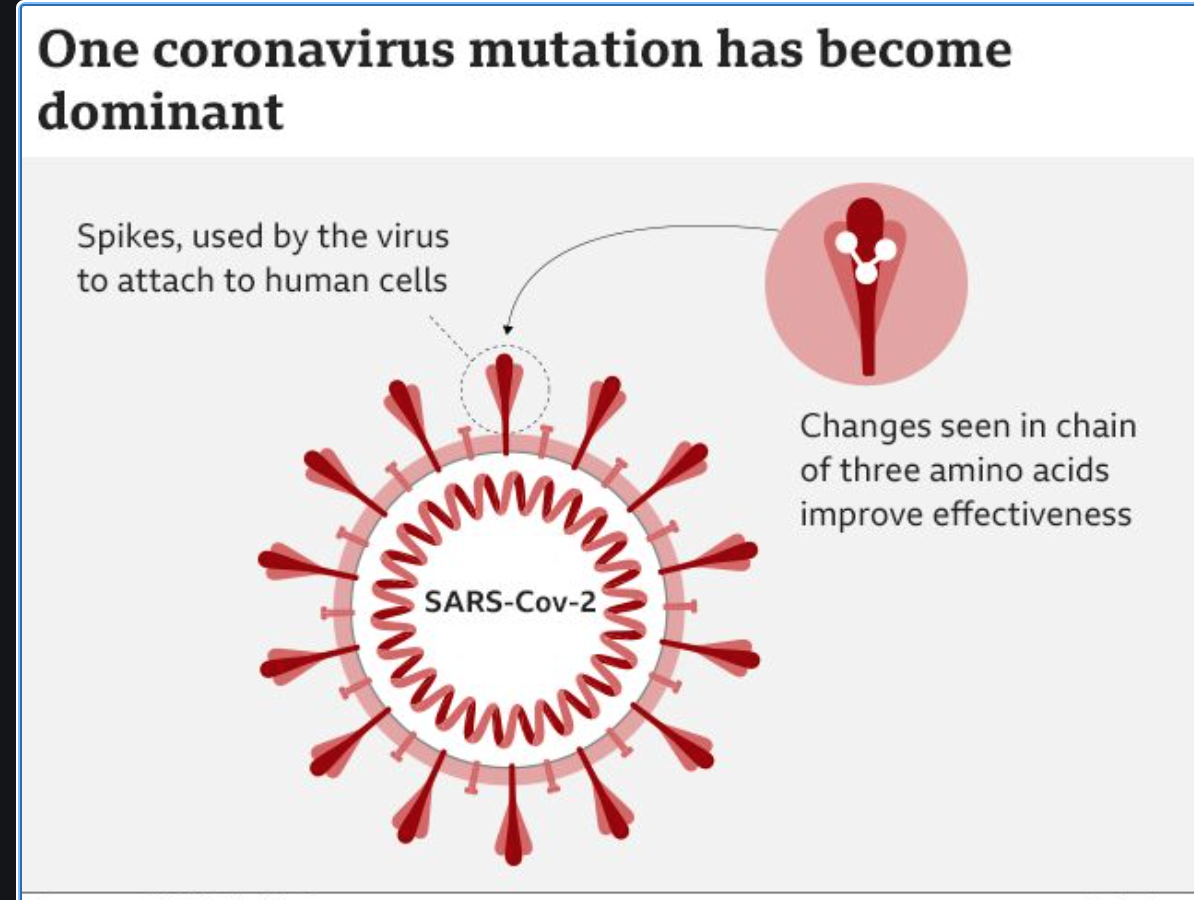 One coronavirus mutation has become dominant

Spikes, used by the virus to attach to human cells

Changes seen in chain of three amino acids improve effectiveness

SARS-Cov-2